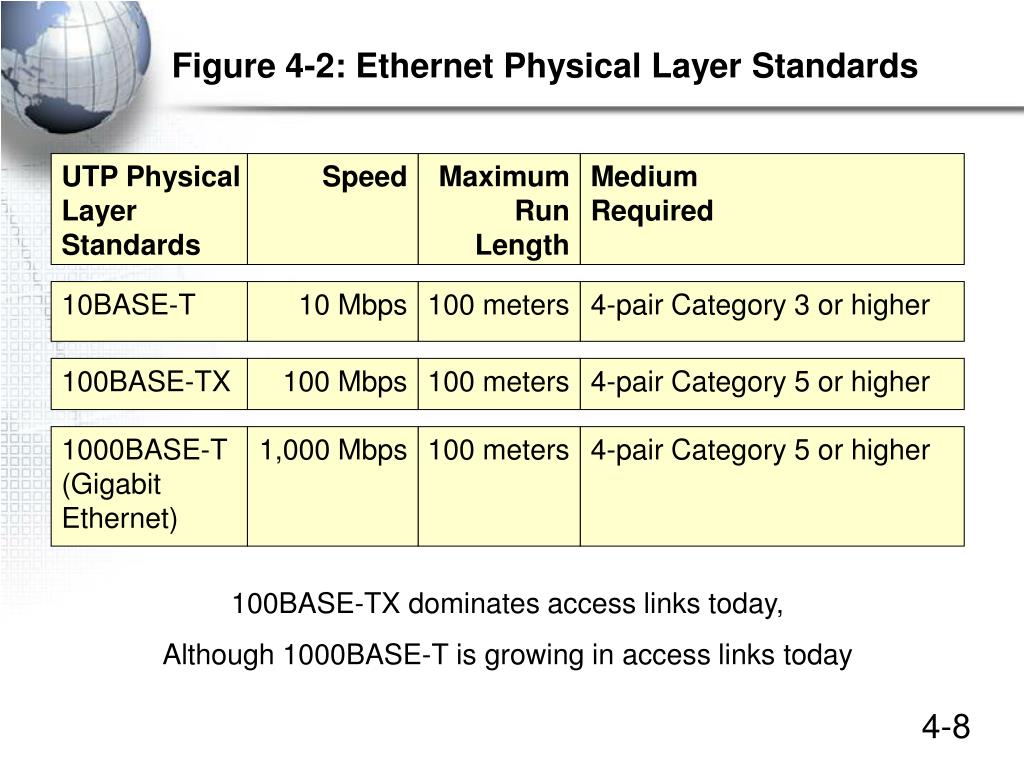 Figure 4-2: Ethernet Physical Layer Standards

| UTP Physical Layer Standards | Speed | Maximum Run Length | Medium Required |
|---|---|---|---|
| 10BASE-T | 10 Mbps | 100 meters | 4-pair Category 3 or higher |
| 100BASE-TX | 100 Mbps | 100 meters | 4-pair Category 5 or higher |
| 1000BASE-T (Gigabit Ethernet) | 1,000 Mbps | 100 meters | 4-pair Category 5 or higher |

100BASE-TX dominates access links today,

Although 1000BASE-T is growing in access links today

4-8